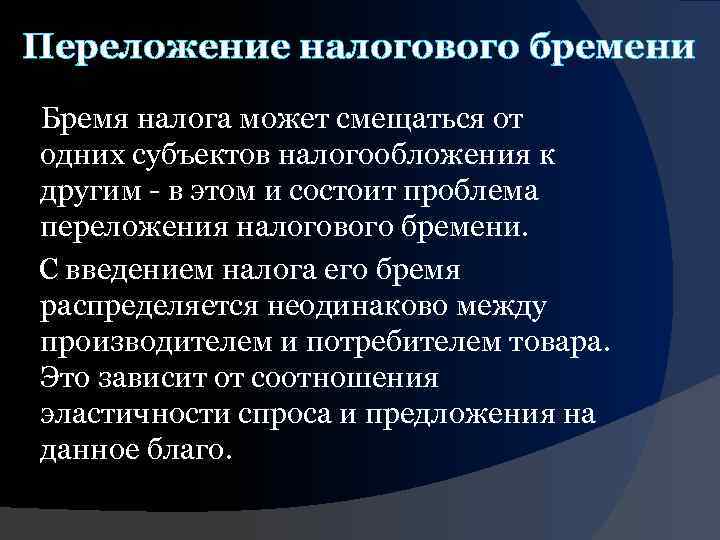 Переложение налогового бремени

Бремя налога может смещаться от одних субъектов налогообложения к другим - в этом и состоит проблема переложения налогового бремени.

С введением налога его бремя распределяется неодинаково между производителем и потребителем товара. Это зависит от соотношения эластичности спроса и предложения на данное благо.